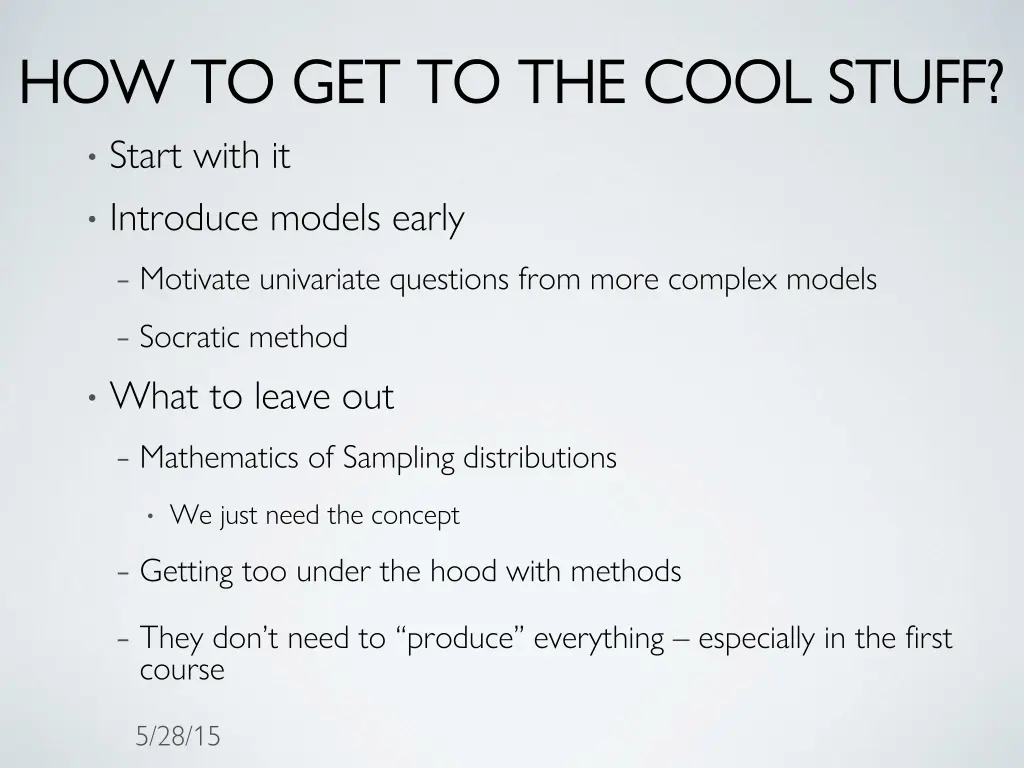 HOW TO GET TO THE COOL STUFF?

• Start with it
• Introduce models early
  – Motivate univariate questions from more complex models
  – Socratic method
• What to leave out
  – Mathematics of Sampling distributions
    • We just need the concept
  – Getting too under the hood with methods
  – They don’t need to “produce” everything – especially in the first course

5/28/15